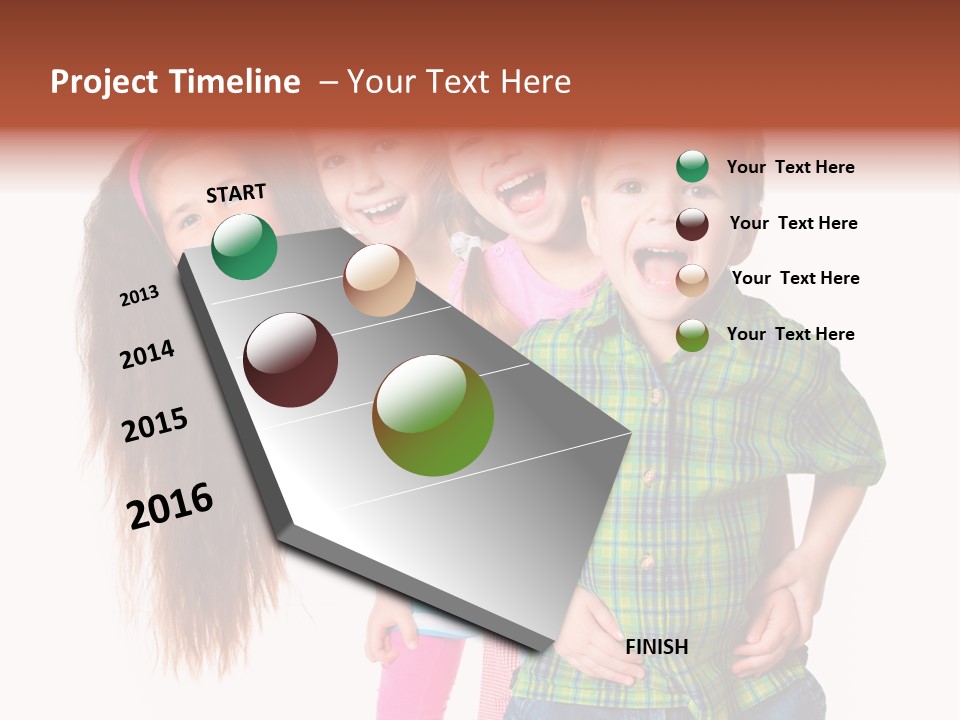 Project Timeline – Your Text Here

START

2013

2014

2015

2016

FINISH

Your Text Here

Your Text Here

Your Text Here

Your Text Here